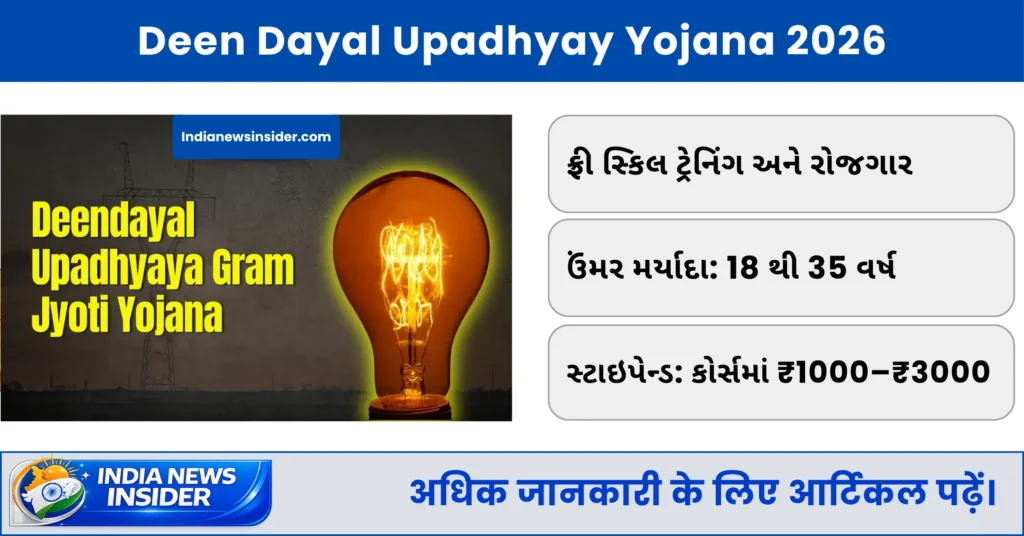 Deen Dayal Upadhyay Yojana 2026

Indianewsinsider.com

Deendayal Upadhyaya Gram Jyoti Yojana

ફ્રી સ્કિલ ટ્રેનિંગ અને રોજગાર

ઉંમર મર્યાદા: 18 થી 35 વર્ષ

સ્ટાઇપેન્ડ: કોર્સમાં ₹1000–₹3000

INDIA NEWS INSIDER

अधिक जानकारी के लिए आर्टिकल पढ़ें।